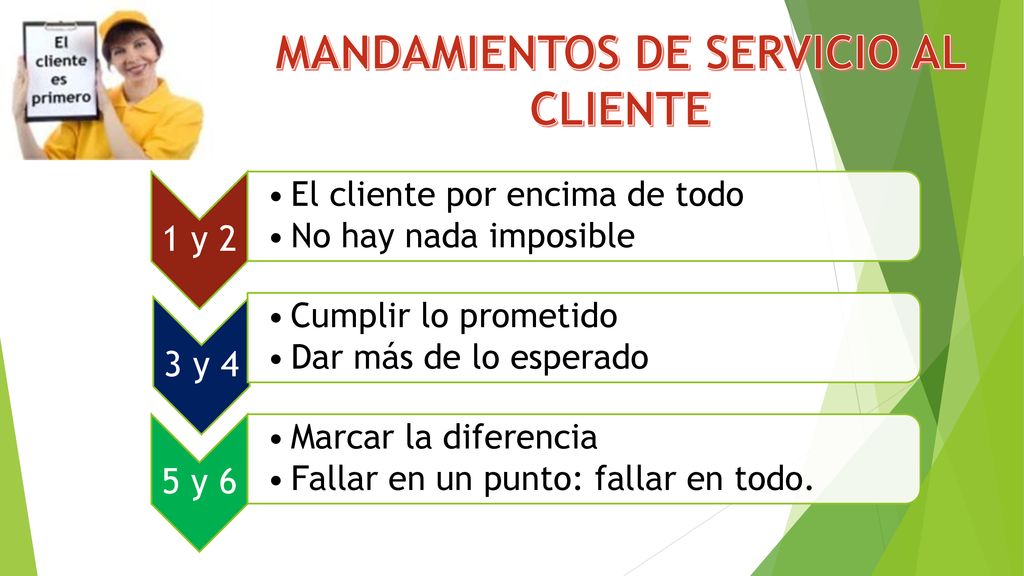 El cliente es primero

MANDAMIENTOS DE SERVICIO AL CLIENTE

1 y 2
• El cliente por encima de todo
• No hay nada imposible

3 y 4
• Cumplir lo prometido
• Dar más de lo esperado

5 y 6
• Marcar la diferencia
• Fallar en un punto: fallar en todo.